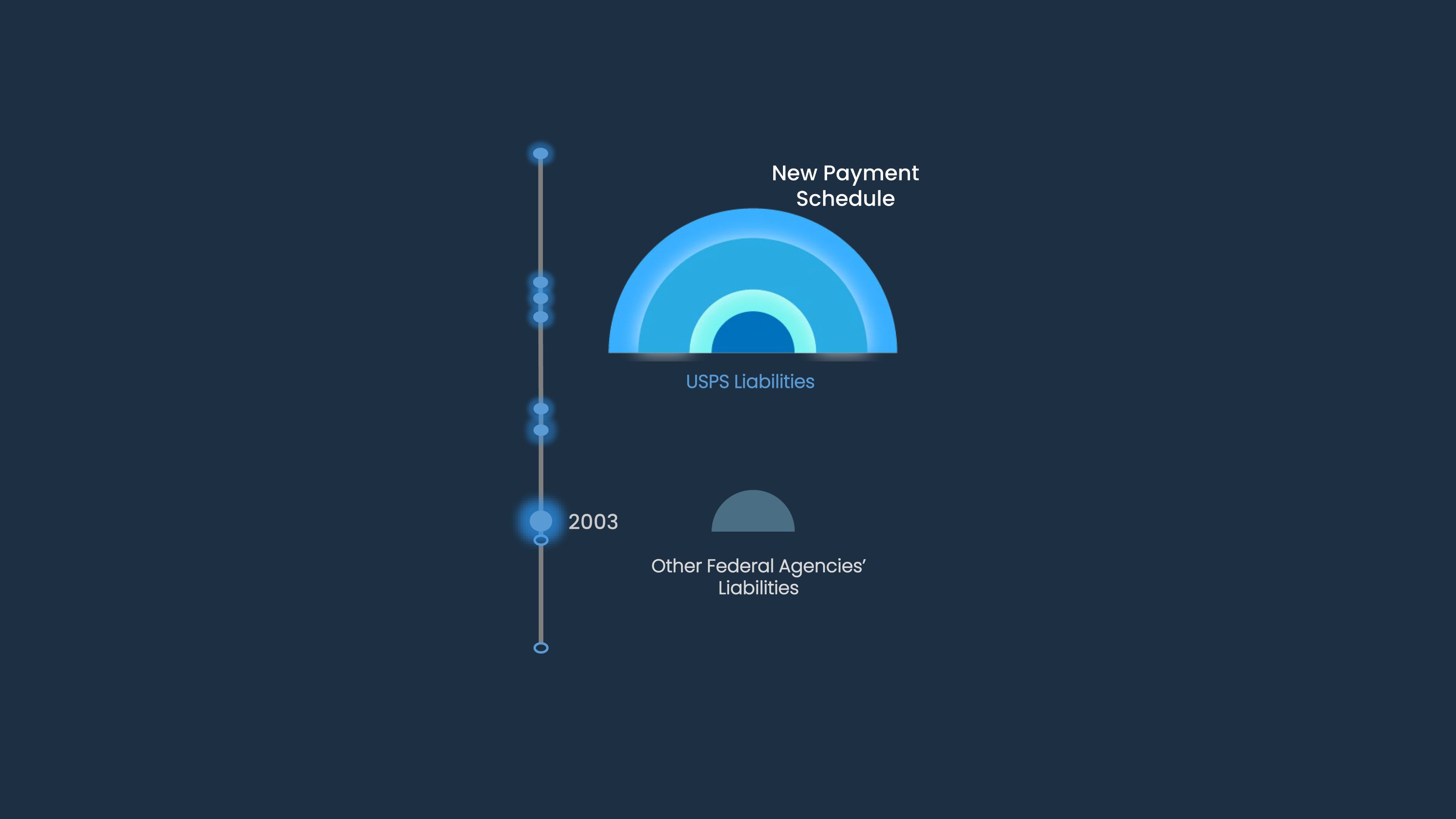 New Payment Schedule

USPS Liabilities

2003

Other Federal Agencies' Liabilities